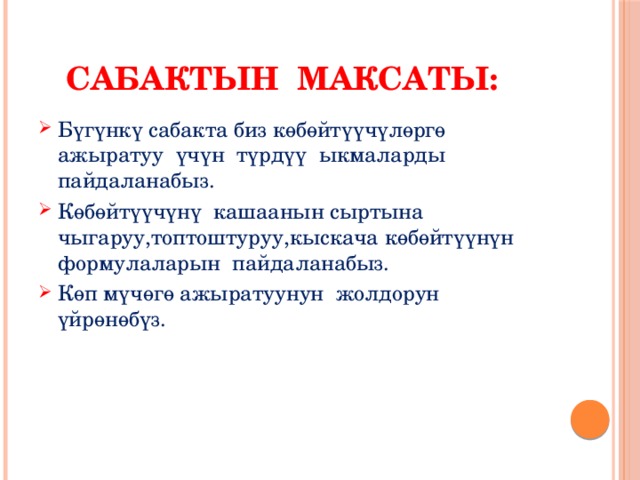 САБАКТЫН МАКСАТЫ:

Бүгүнкү сабакта биз көбөйтүүчүлөргө ажыратуу үчүн түрдүү ыкмаларды пайдаланабыз.

Көбөйтүүчүнү кашаанын сыртына чыгаруу,топтоштуруу,кыскача көбөйтүүнүн формулаларын пайдаланабыз.

Көп мүчөгө ажыратуунун жолдорун үйрөнөбүз.